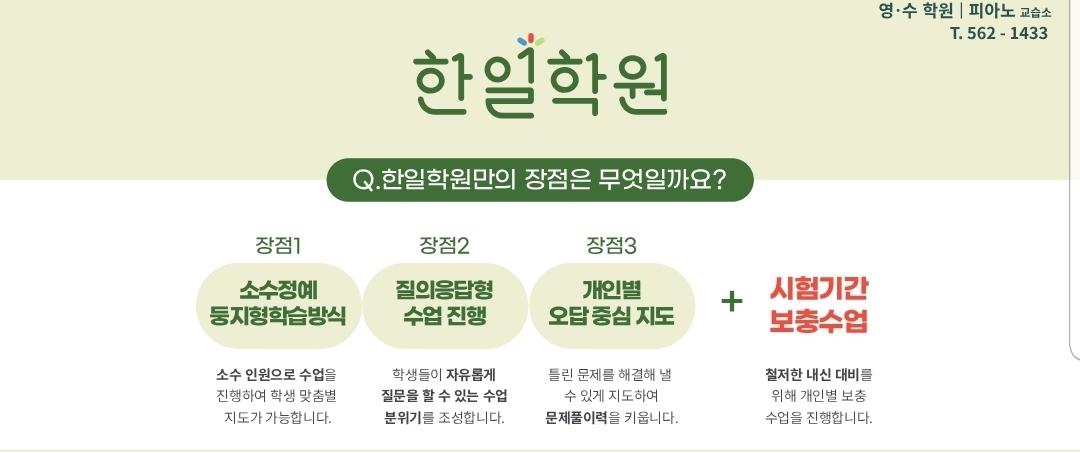 영·수 학원 | 피아노 교습소
T. 562 - 1433

한일학원

Q.한일학원만의 장점은 무엇일까요?

장점1
소수정예 둥지형학습방식
소수 인원으로 수업을 진행하여 학생 맞춤별 지도가 가능합니다.

장점2
질의응답형 수업 진행
학생들이 자유롭게 질문을 할 수 있는 수업 분위기를 조성합니다.

장점3
개인별 오답 중심 지도
틀린 문제를 해결해 낼 수 있게 지도하여 문제풀이력을 키웁니다.

+

시험기간 보충수업
철저한 내신 대비를 위해 개인별 보충 수업을 진행합니다.